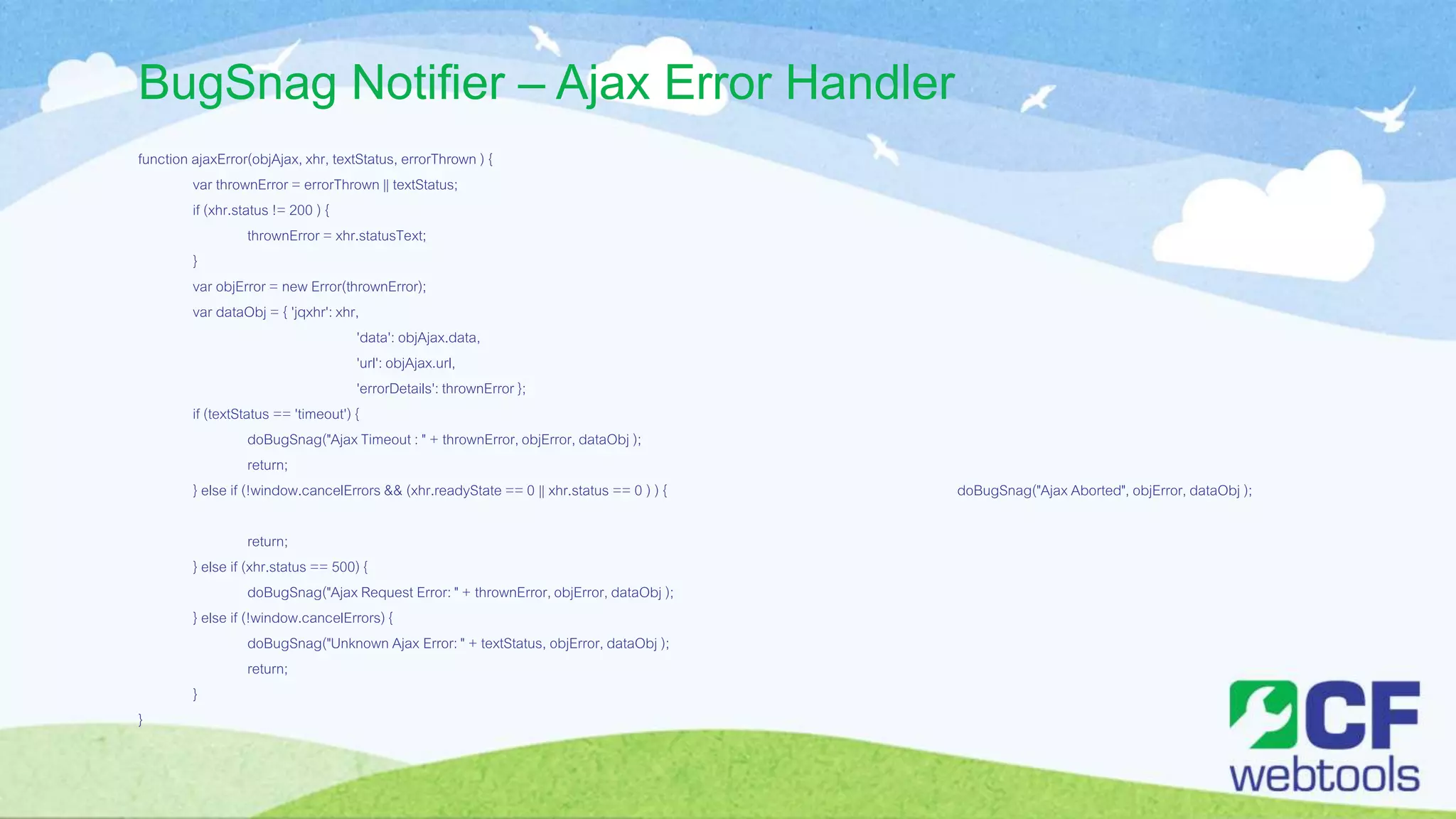 BugSnag Notifier – Ajax Error Handler

function ajaxError(objAjax, xhr, textStatus, errorThrown ) {
var thrownError = errorThrown || textStatus;
if (xhr.status != 200 ) {
thrownError = xhr.statusText;
}
var objError = new Error(thrownError);
var dataObj = { 'jqxhr': xhr,
'data': objAjax.data,
'url': objAjax.url,
'errorDetails': thrownError };
if (textStatus == 'timeout') {
doBugSnag("Ajax Timeout : " + thrownError, objError, dataObj );
return;
} else if (!window.cancelErrors && (xhr.readyState == 0 || xhr.status == 0 ) ) {
doBugSnag("Ajax Aborted", objError, dataObj );

return;
} else if (xhr.status == 500) {
doBugSnag("Ajax Request Error: " + thrownError, objError, dataObj );
} else if (!window.cancelErrors) {
doBugSnag("Unknown Ajax Error: " + textStatus, objError, dataObj );
return;
}
}

CF
webtools